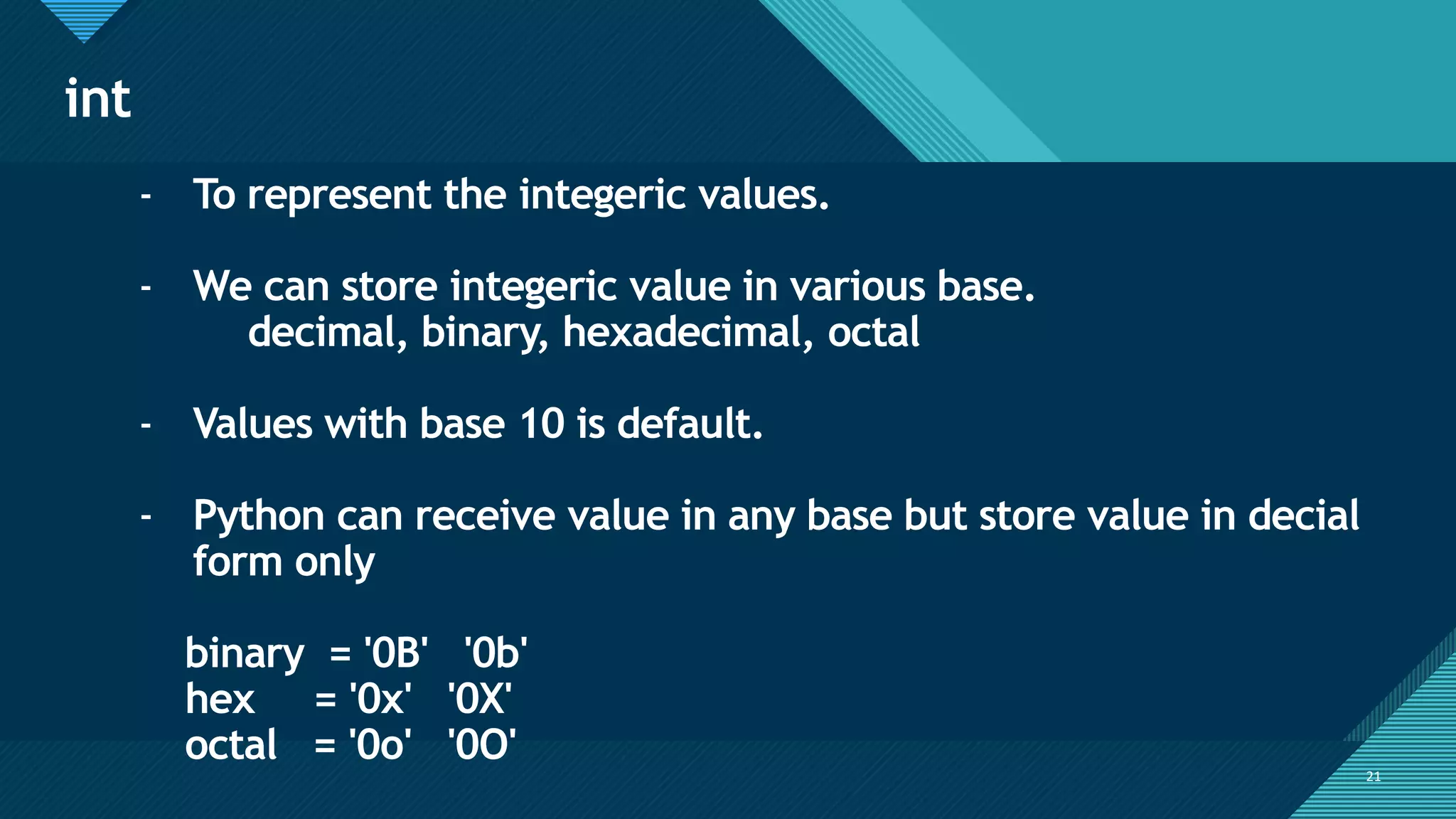 int

- To represent the integeric values.

- We can store integeric value in various base.
decimal, binary, hexadecimal, octal

- Values with base 10 is default.

- Python can receive value in any base but store value in decial form only

binary = '0B' '0b'
hex = '0x' '0X'
octal = '0o' '0O'

21